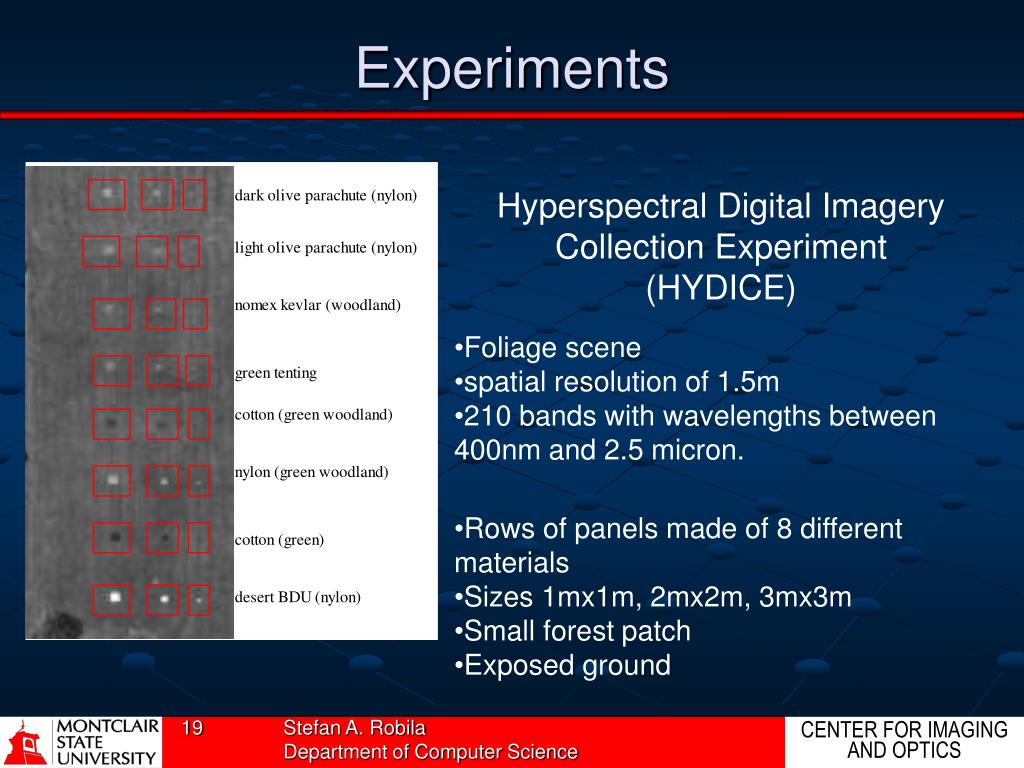 Experiments

dark olive parachute (nylon)
light olive parachute (nylon)
nomex kevlar (woodland)
green tenting
cotton (green woodland)
nylon (green woodland)
cotton (green)
desert BDU (nylon)

Hyperspectral Digital Imagery Collection Experiment (HYDICE)

•Foliage scene
•spatial resolution of 1.5m
•210 bands with wavelengths between 400nm and 2.5 micron.

•Rows of panels made of 8 different materials
•Sizes 1mx1m, 2mx2m, 3mx3m
•Small forest patch
•Exposed ground

MONTCLAIR STATE UNIVERSITY

19

Stefan A. Robila
Department of Computer Science

CENTER FOR IMAGING AND OPTICS